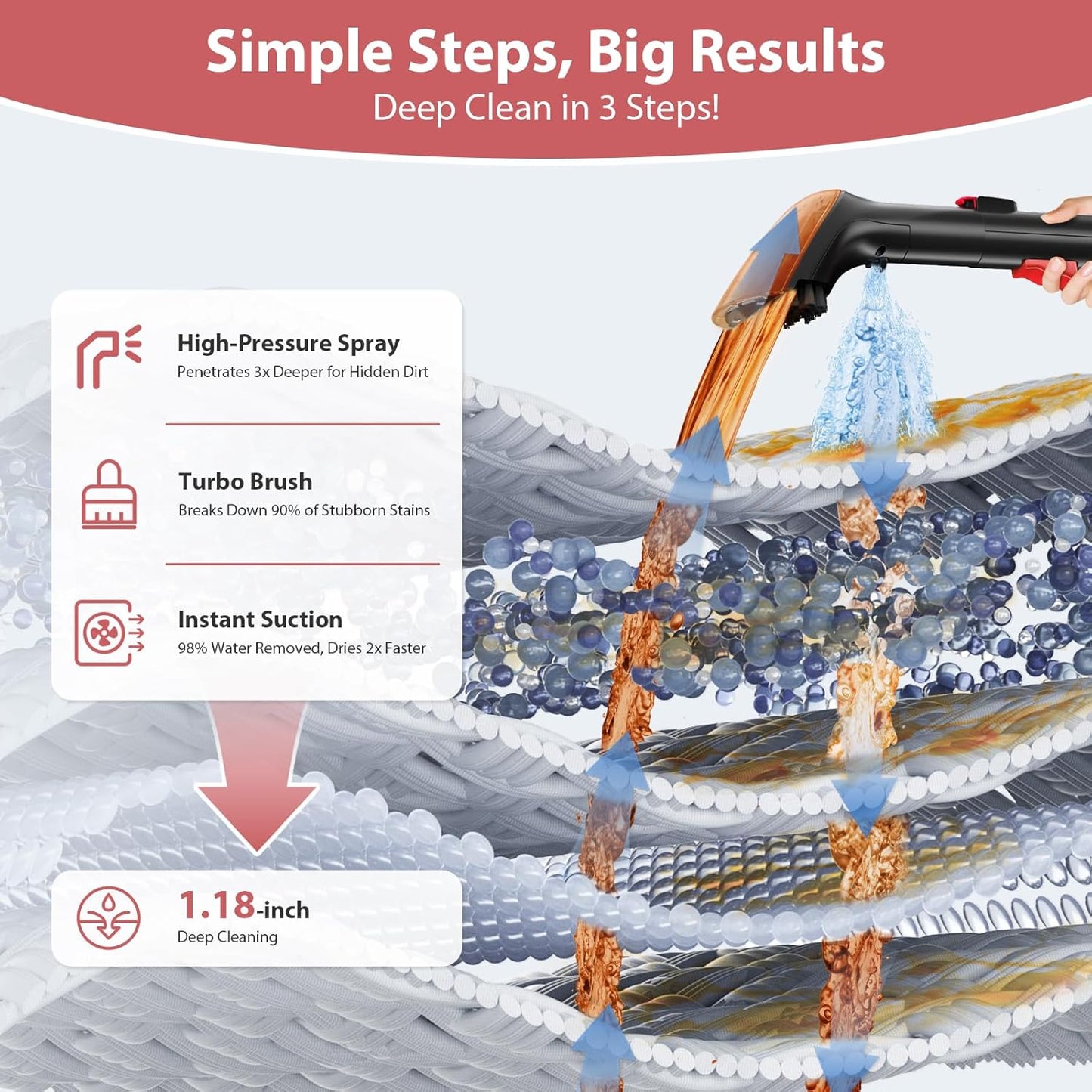 Simple Steps, Big Results
Deep Clean in 3 Steps!

High-Pressure Spray
Penetrates 3x Deeper for Hidden Dirt

Turbo Brush
Breaks Down 90% of Stubborn Stains

Instant Suction
98% Water Removed, Dries 2x Faster

1.18-inch
Deep Cleaning